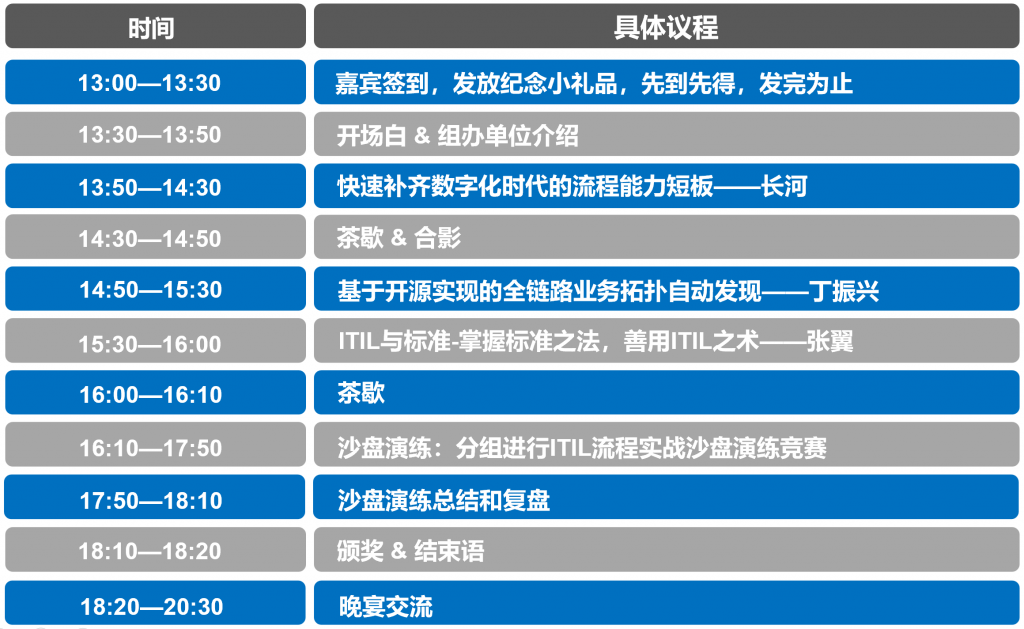 | 时间 | 具体议程 |
|---|---|
| 13:00—13:30 | 嘉宾签到，发放纪念小礼品，先到先得，发完为止 |
| 13:30—13:50 | 开场白 & 组办单位介绍 |
| 13:50—14:30 | 快速补齐数字化时代的流程能力短板——长河 |
| 14:30—14:50 | 茶歇 & 合影 |
| 14:50—15:30 | 基于开源实现的全链路业务拓扑自动发现——丁振兴 |
| 15:30—16:00 | ITIL与标准-掌握标准之法，善用ITIL之术——张翼 |
| 16:00—16:10 | 茶歇 |
| 16:10—17:50 | 沙盘演练：分组进行ITIL流程实战沙盘演练竞赛 |
| 17:50—18:10 | 沙盘演练总结和复盘 |
| 18:10—18:20 | 颁奖 & 结束语 |
| 18:20—20:30 | 晚宴交流 |